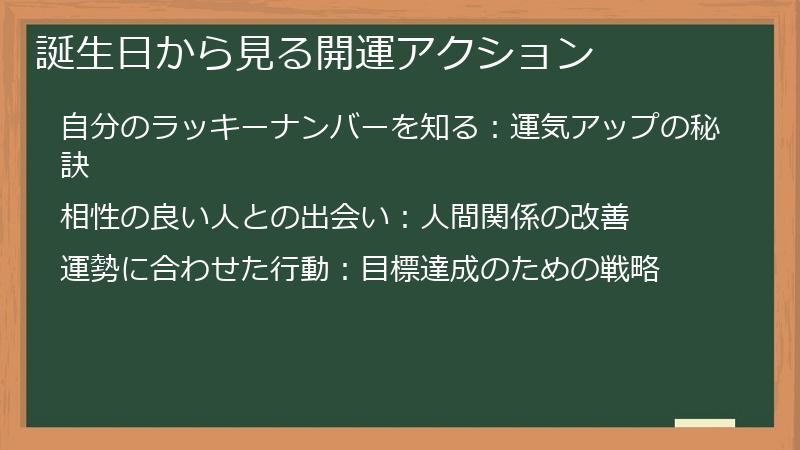 誕生日から見る開運アクション

自分のラッキーナンバーを知る：運気アップの秘訣

相性の良い人との出会い：人間関係の改善

運勢に合わせた行動：目標達成のための戦略